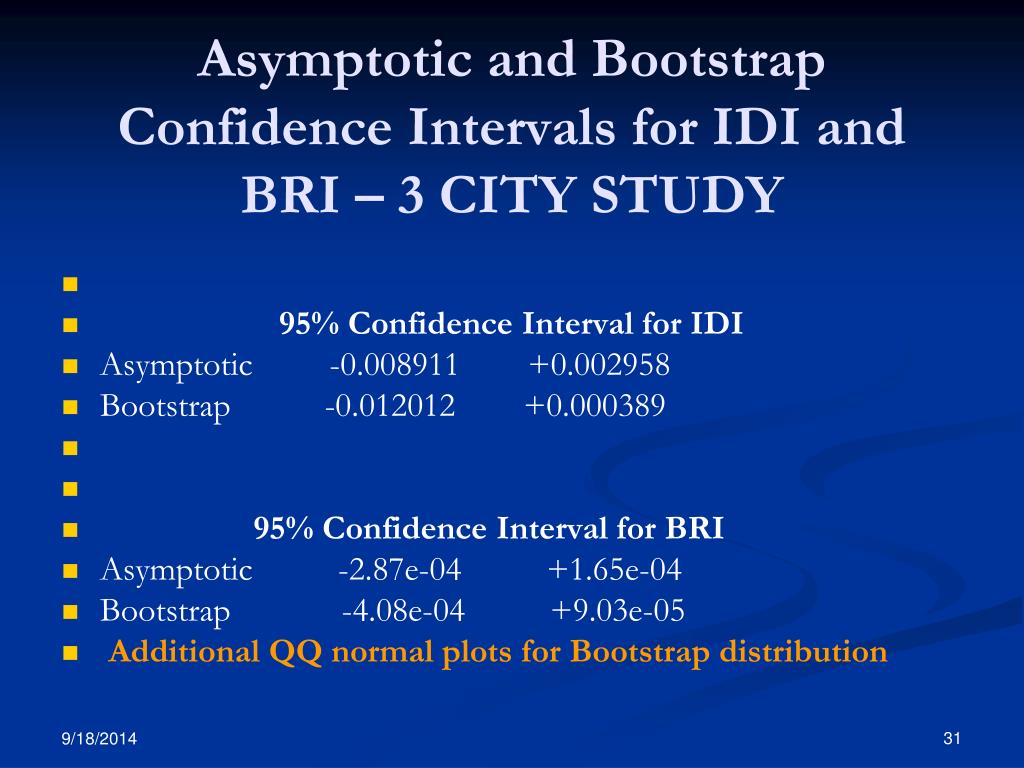 Asymptotic and Bootstrap Confidence Intervals for IDI and BRI – 3 CITY STUDY

95% Confidence Interval for IDI
Asymptotic -0.008911 +0.002958
Bootstrap -0.012012 +0.000389

95% Confidence Interval for BRI
Asymptotic -2.87e-04 +1.65e-04
Bootstrap -4.08e-04 +9.03e-05
Additional QQ normal plots for Bootstrap distribution

9/18/2014

31